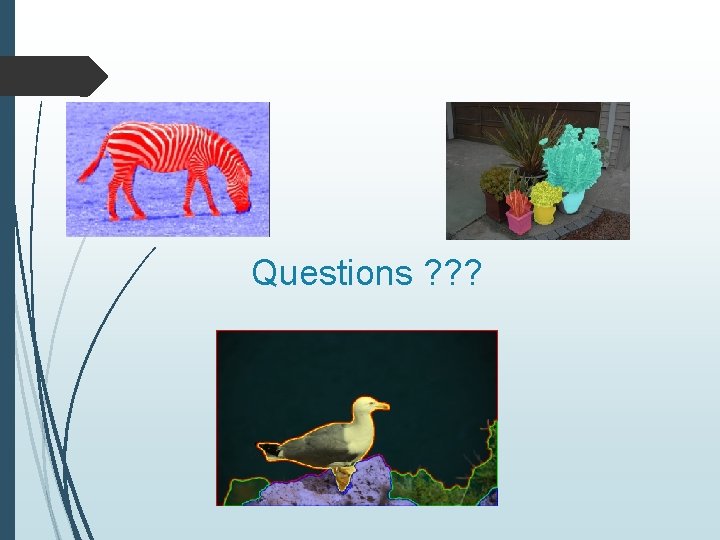 Questions ???